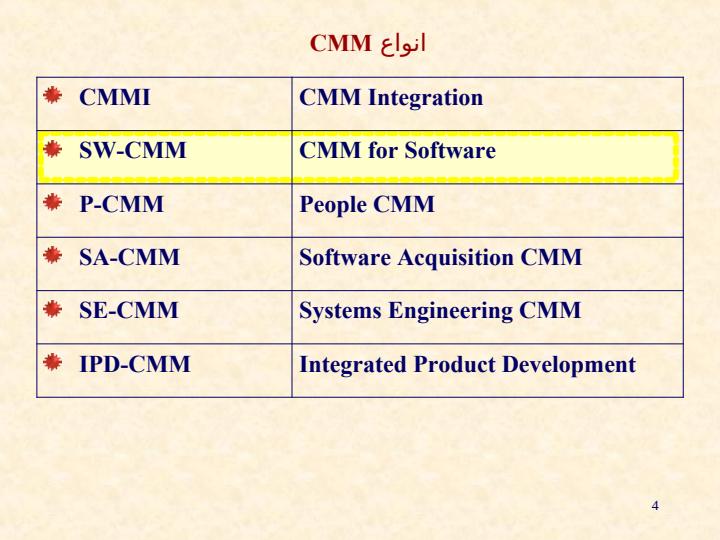 انواع CMM

| | |
|---|---|
| CMMI | CMM Integration |
| SW-CMM | CMM for Software |
| P-CMM | People CMM |
| SA-CMM | Software Acquisition CMM |
| SE-CMM | Systems Engineering CMM |
| IPD-CMM | Integrated Product Development |

4